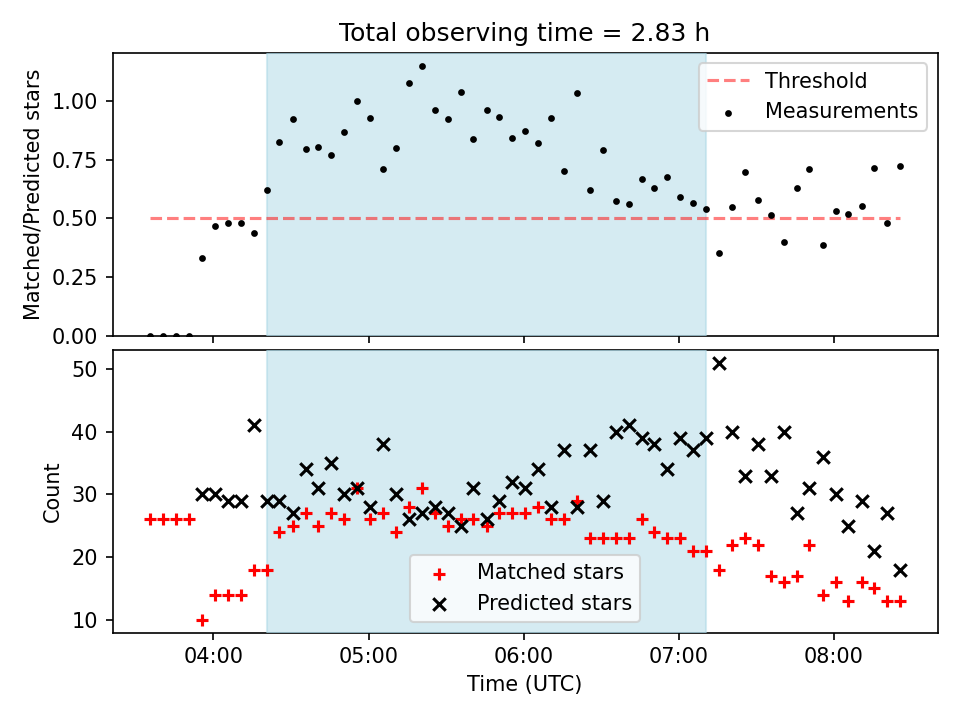 Total observing time = 2.83 h

Matched/Predicted stars

1.00
0.75
0.50
0.25
0.00

Threshold
Measurements

Count

50
40
30
20
10

Matched stars
Predicted stars

04:00
05:00
06:00
07:00
08:00

Time (UTC)